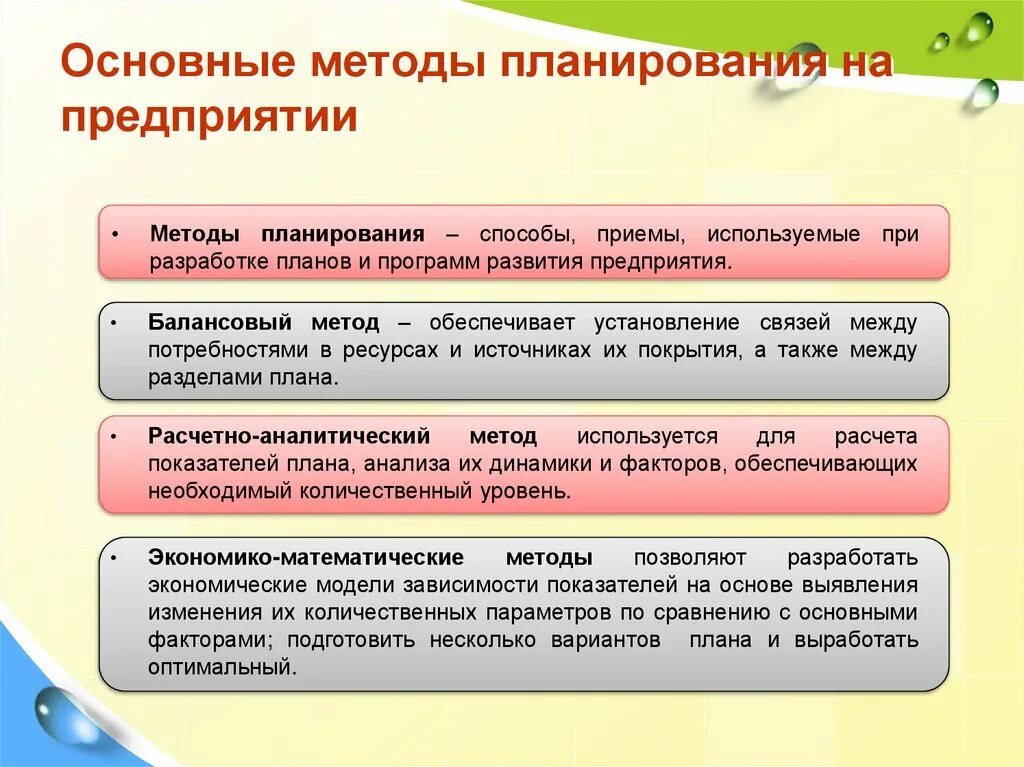 Основные методы планирования на предприятии

• Методы планирования – способы, приемы, используемые при разработке планов и программ развития предприятия.

• Балансовый метод – обеспечивает установление связей между потребностями в ресурсах и источниках их покрытия, а также между разделами плана.

• Расчетно-аналитический метод используется для расчета показателей плана, анализа их динамики и факторов, обеспечивающих необходимый количественный уровень.

• Экономико-математические методы позволяют разработать экономические модели зависимости показателей на основе выявления изменения их количественных параметров по сравнению с основными факторами; подготовить несколько вариантов плана и выработать оптимальный.